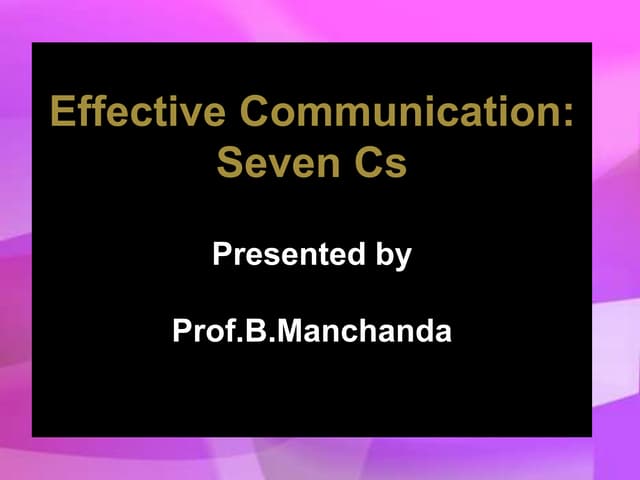 Effective Communication: Seven Cs

Presented by

Prof.B.Manchanda